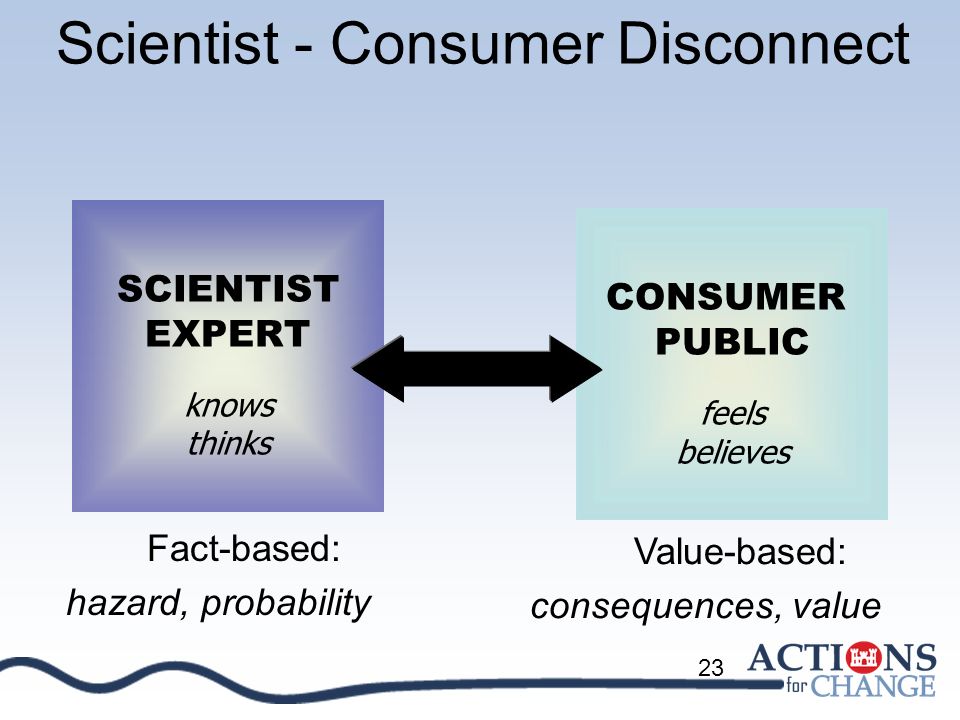 Scientist - Consumer Disconnect

SCIENTIST EXPERT

knows thinks

CONSUMER PUBLIC

feels believes

Fact-based:
hazard, probability

Value-based:
consequences, value

23

ACTIONS for CHANGE